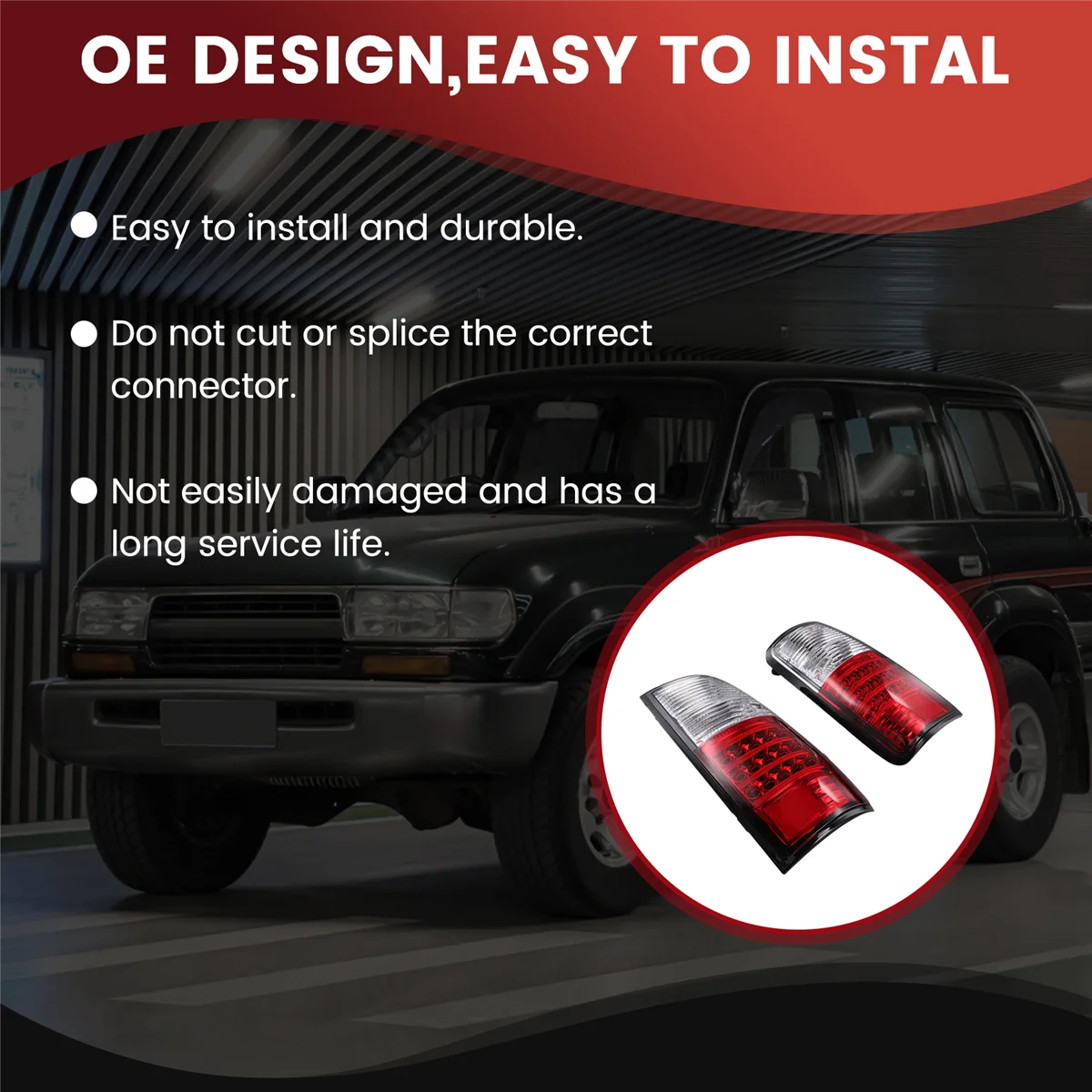 OE DESIGN,EASY TO INSTAL

● Easy to install and durable.

● Do not cut or splice the correct connector.

● Not easily damaged and has a long service life.